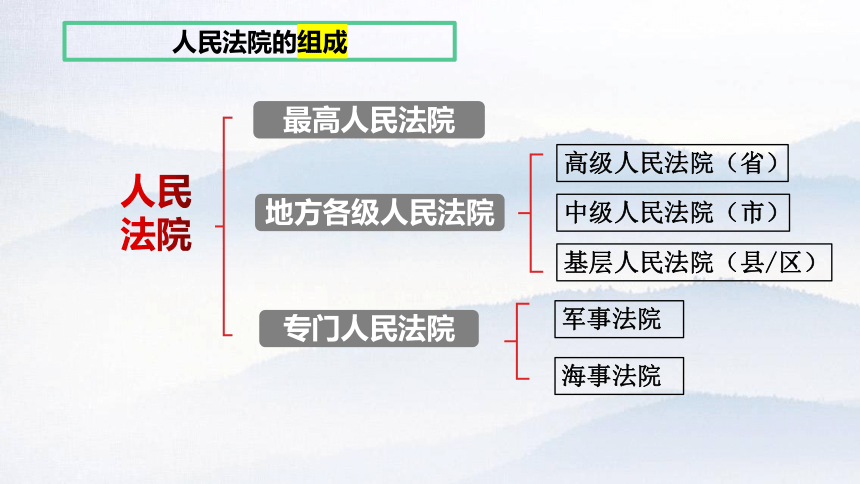 人民法院的组成

人民法院

最高人民法院

地方各级人民法院

高级人民法院（省）

中级人民法院（市）

基层人民法院（县/区）

专门人民法院

军事法院

海事法院